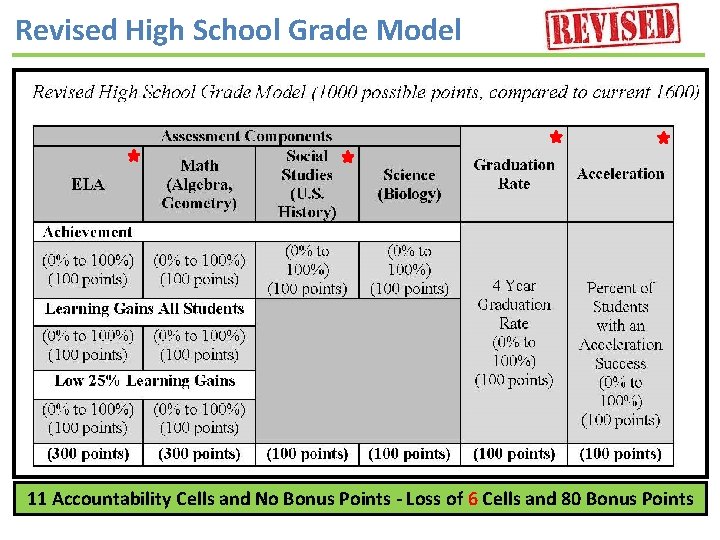 Revised High School Grade Model

REVISED

Revised High School Grade Model (1000 possible points, compared to current 1600)

| Assessment Components | | | | Graduation Rate | Acceleration |
|---|---|---|---|---|---|
| ELA | Math (Algebra, Geometry) | Social Studies (U.S. History) | Science (Biology) | | |
| Achievement | | | | 4 Year Graduation Rate (0% to 100%) (100 points) | Percent of Students with an Acceleration Success (0% to 100%) (100 points) |
| (0% to 100%) (100 points) | (0% to 100%) (100 points) | (0% to 100%) (100 points) | (0% to 100%) (100 points) | | |
| Learning Gains All Students | | | | | |
| (0% to 100%) (100 points) | (0% to 100%) (100 points) | | | | |
| Low 25% Learning Gains | | | | | |
| (0% to 100%) (100 points) | (0% to 100%) (100 points) | | | | |
| (300 points) | (300 points) | (100 points) | (100 points) | (100 points) | (100 points) |

11 Accountability Cells and No Bonus Points - Loss of 6 Cells and 80 Bonus Points